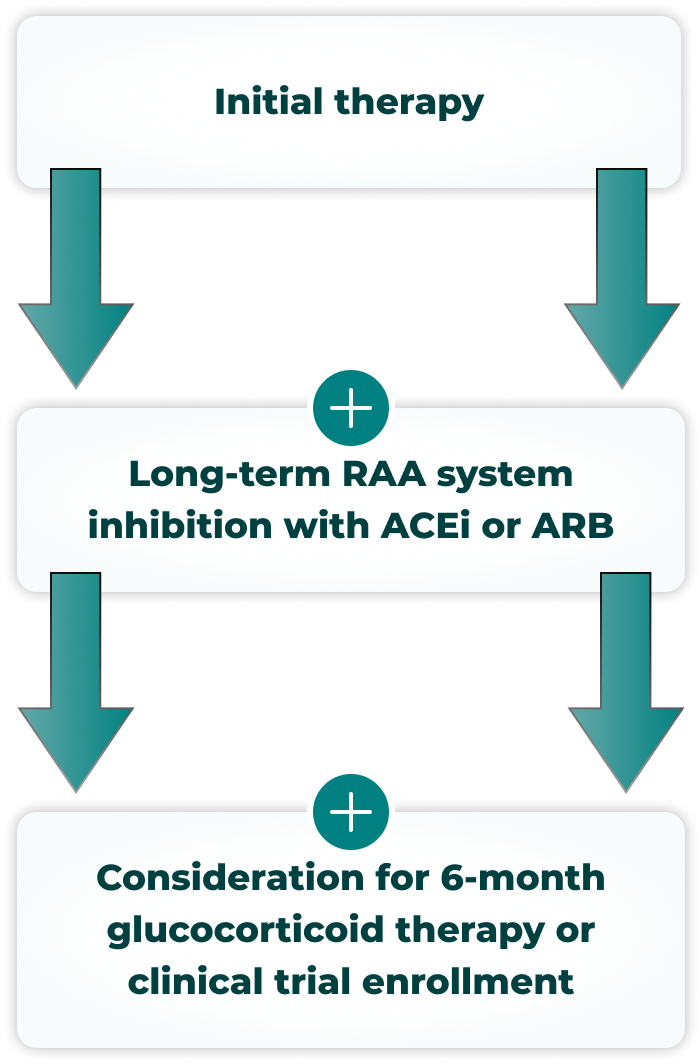 Initial therapy

+

Long-term RAA system inhibition with ACEi or ARB

+

Consideration for 6-month glucocorticoid therapy or clinical trial enrollment